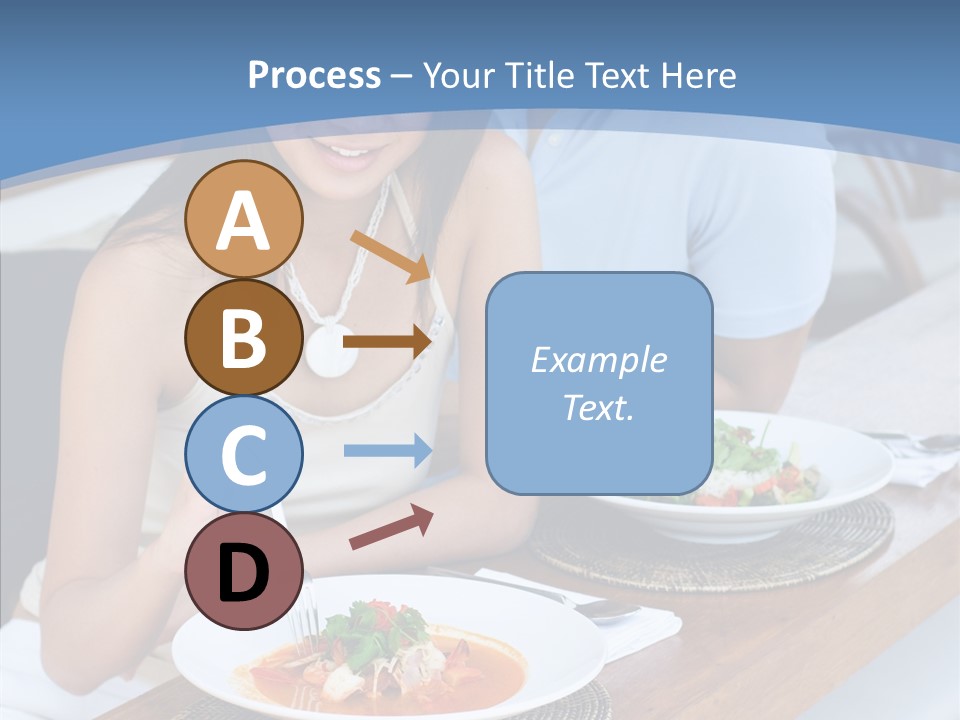 Process – Your Title Text Here

A

B

C

D

Example Text.